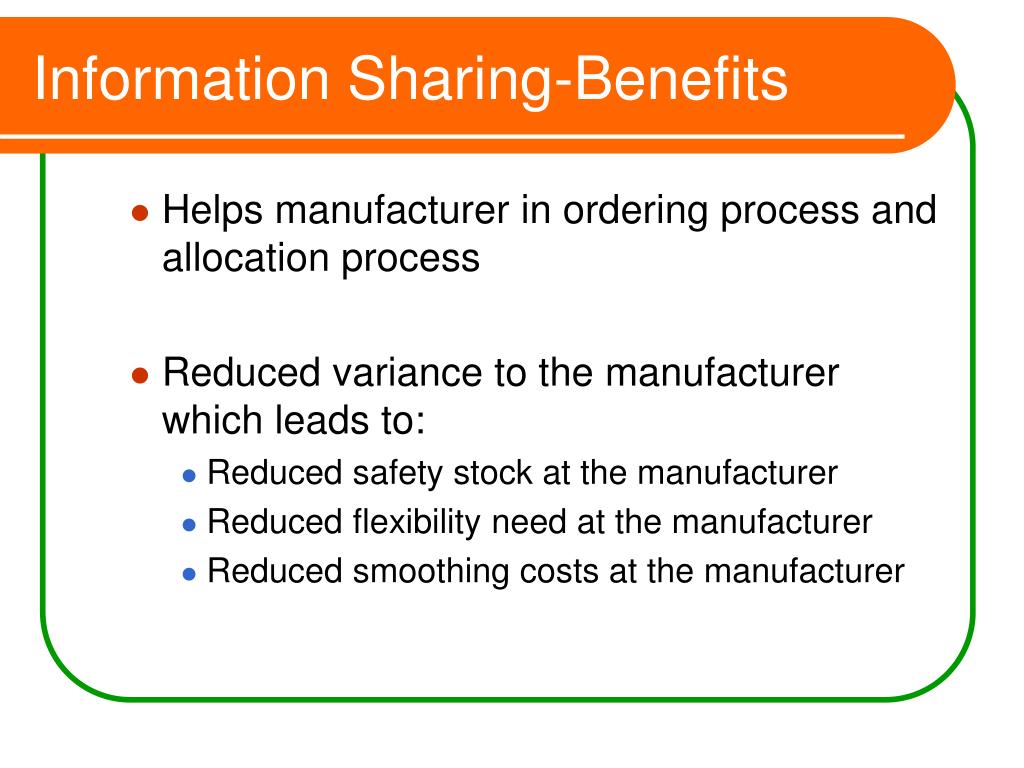 Information Sharing-Benefits

- Helps manufacturer in ordering process and allocation process

- Reduced variance to the manufacturer which leads to:
  - Reduced safety stock at the manufacturer
  - Reduced flexibility need at the manufacturer
  - Reduced smoothing costs at the manufacturer